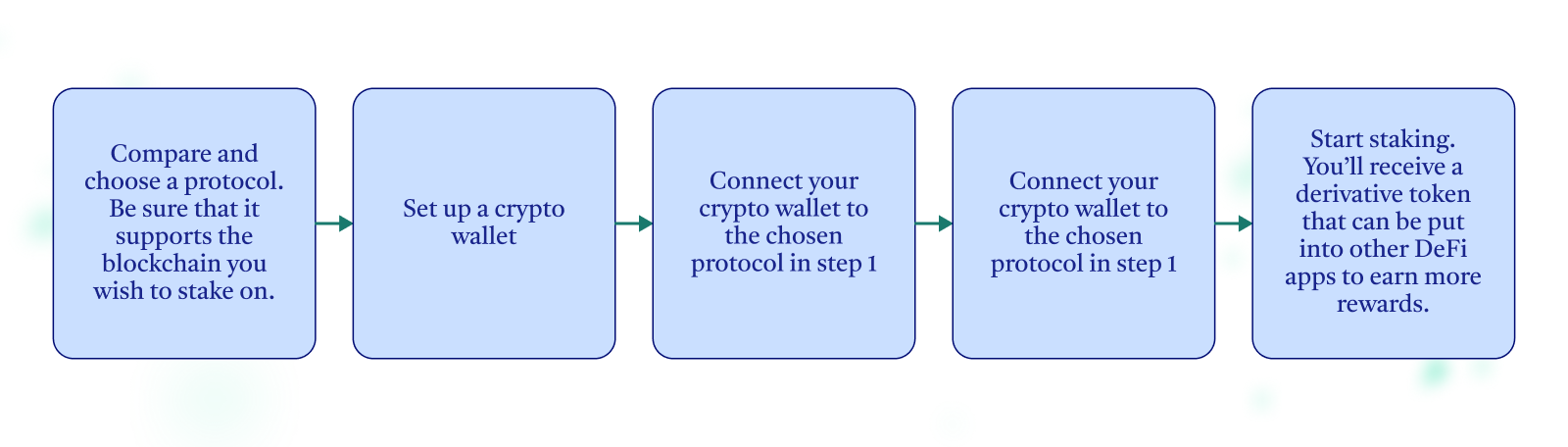 Compare and choose a protocol. Be sure that it supports the blockchain you wish to stake on.

Set up a crypto wallet

Connect your crypto wallet to the chosen protocol in step 1

Connect your crypto wallet to the chosen protocol in step 1

Start staking. You'll receive a derivative token that can be put into other DeFi apps to earn more rewards.